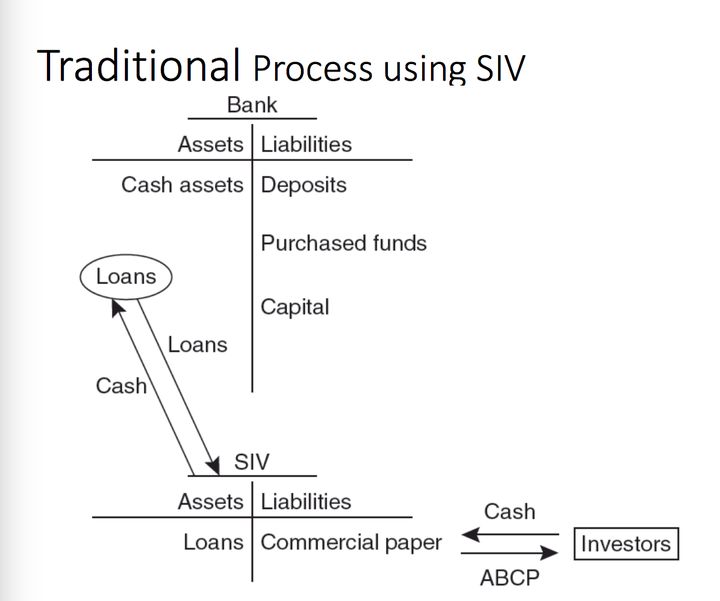 Traditional Process using SIV

Bank

| Assets | Liabilities |
|---|---|
| Cash assets | Deposits |
| | Purchased funds |
| Loans | Capital |

Loans

Cash

SIV

| Assets | Liabilities |
|---|---|
| Loans | Commercial paper |

Cash

Investors

ABCP